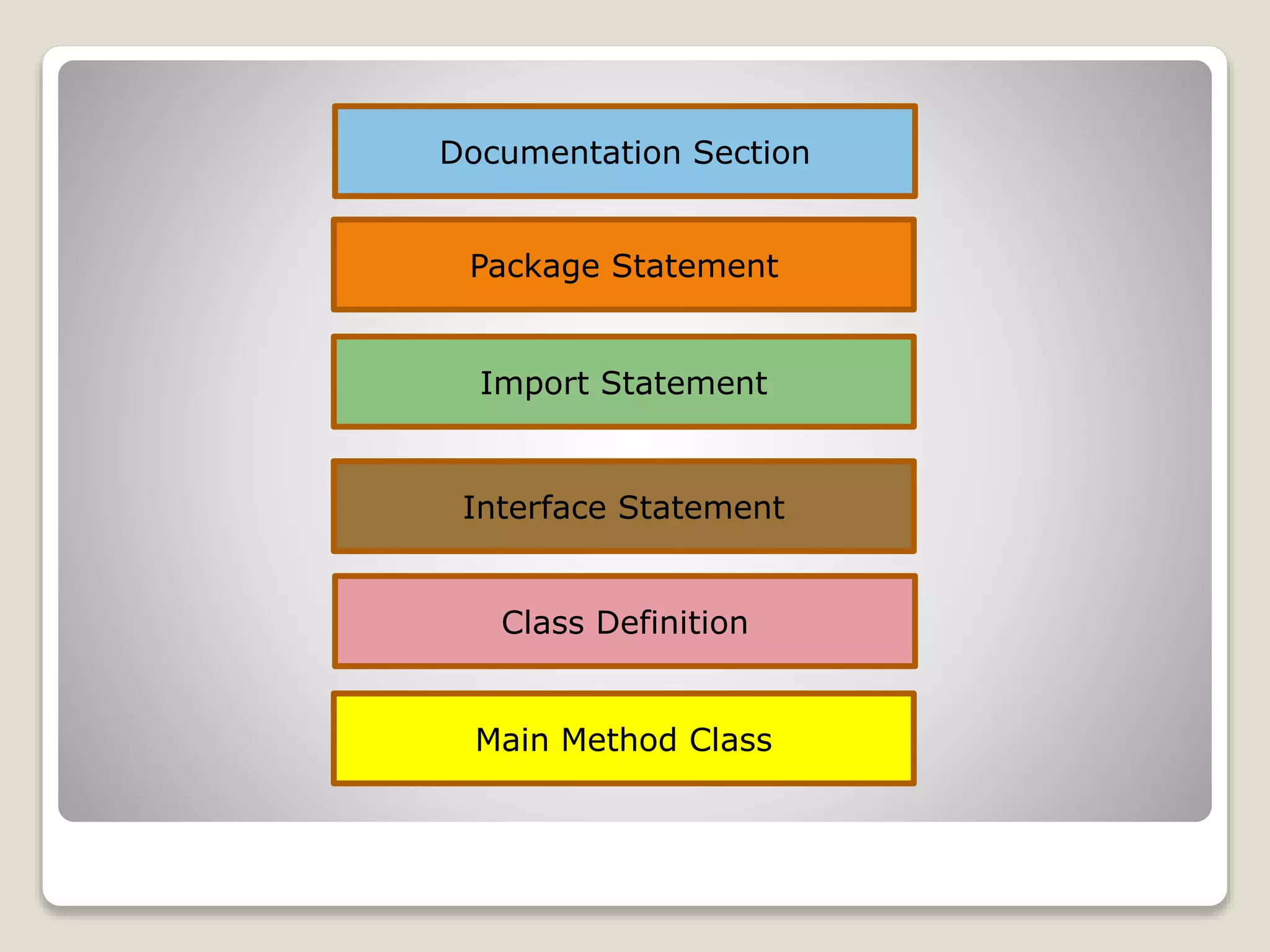 Documentation Section

Package Statement

Import Statement

Interface Statement

Class Definition

Main Method Class